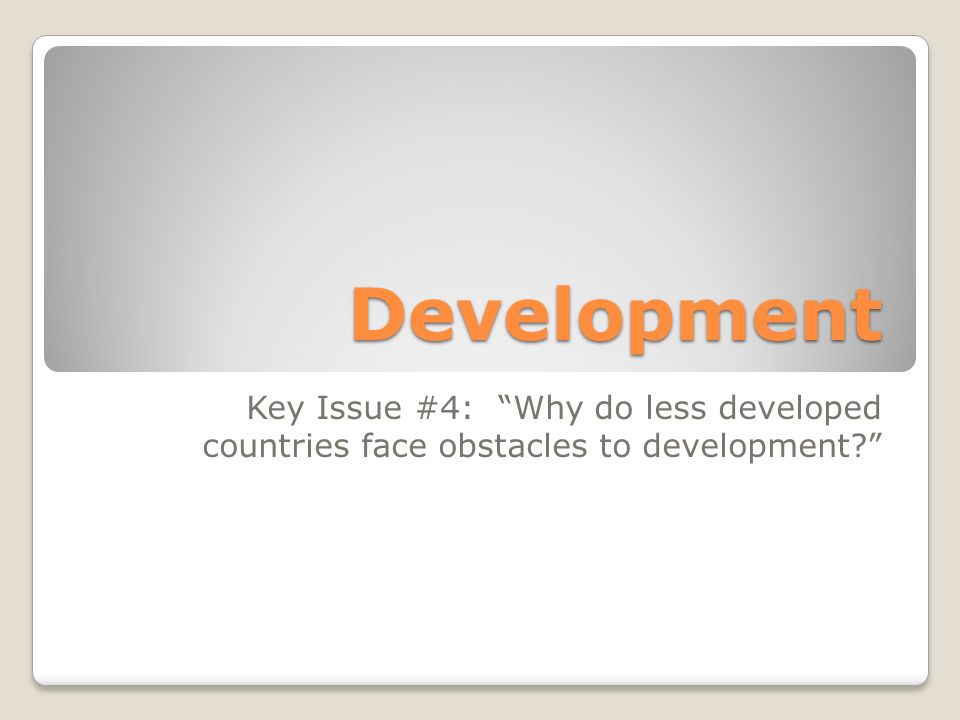 Development

Key Issue #4: “Why do less developed countries face obstacles to development?”